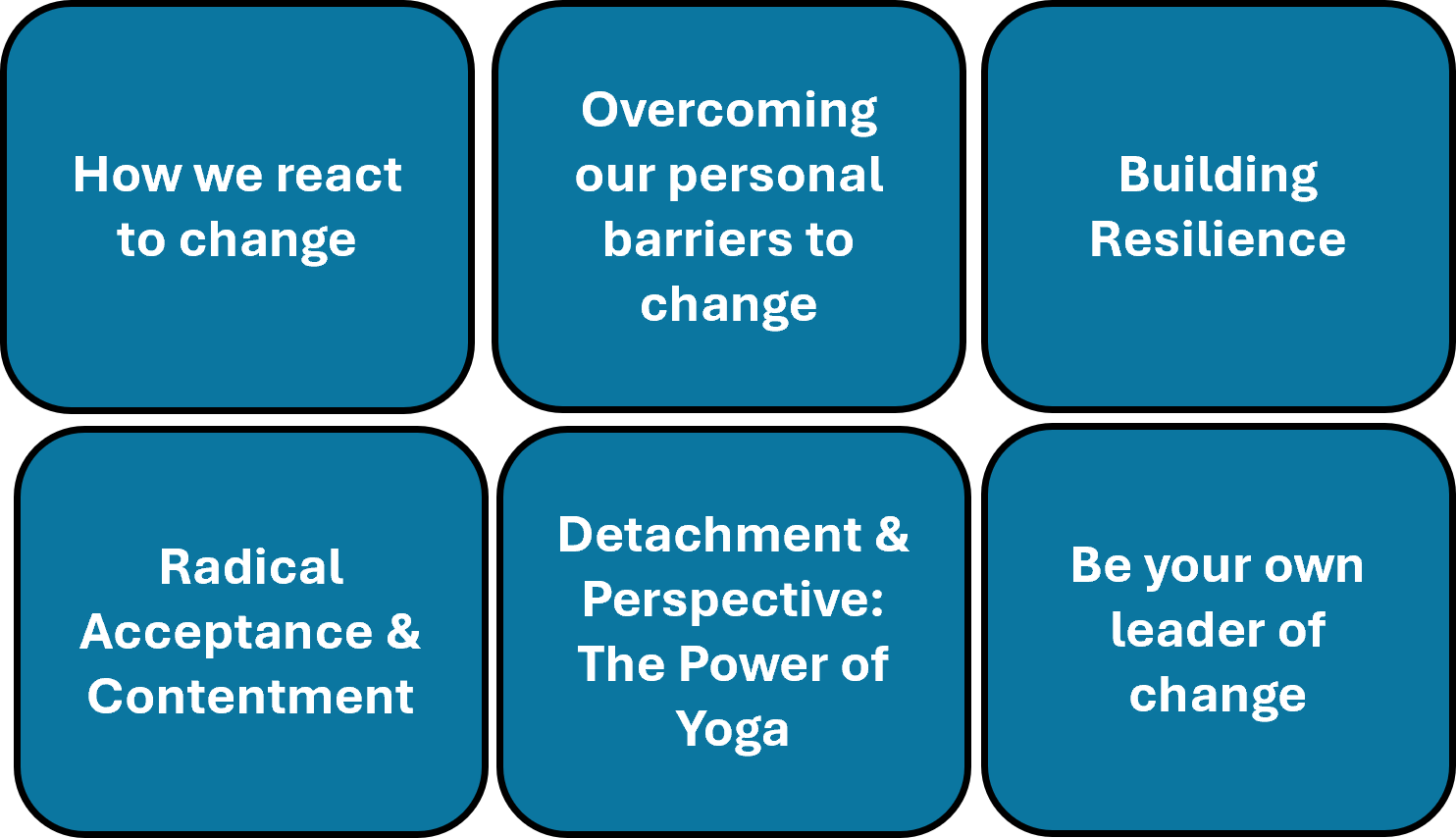 How we react to change

Overcoming our personal barriers to change

Building Resilience

Radical Acceptance & Contentment

Detachment & Perspective: The Power of Yoga

Be your own leader of change